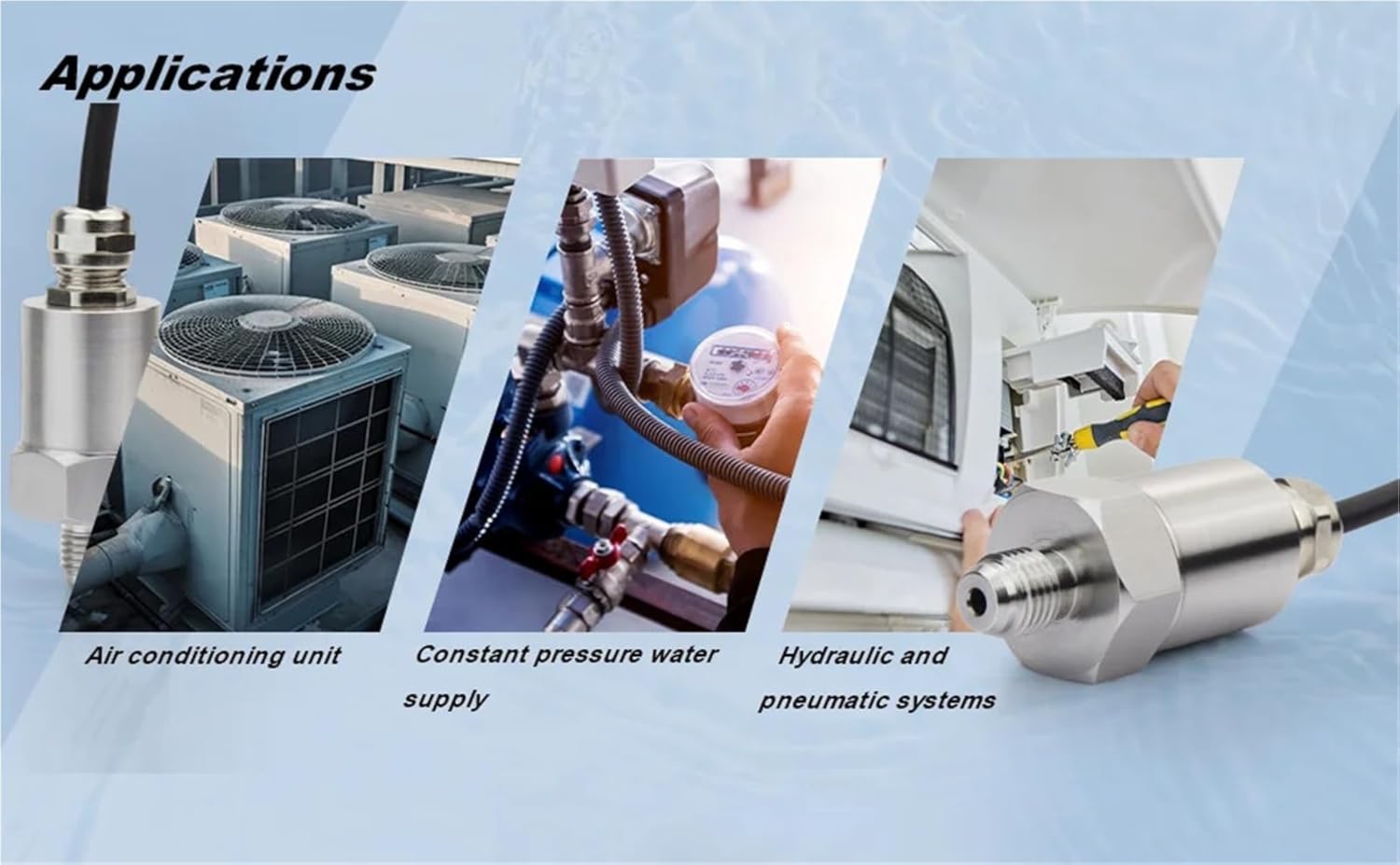 Applications

Air conditioning unit

Constant pressure water supply

Hydraulic and pneumatic systems